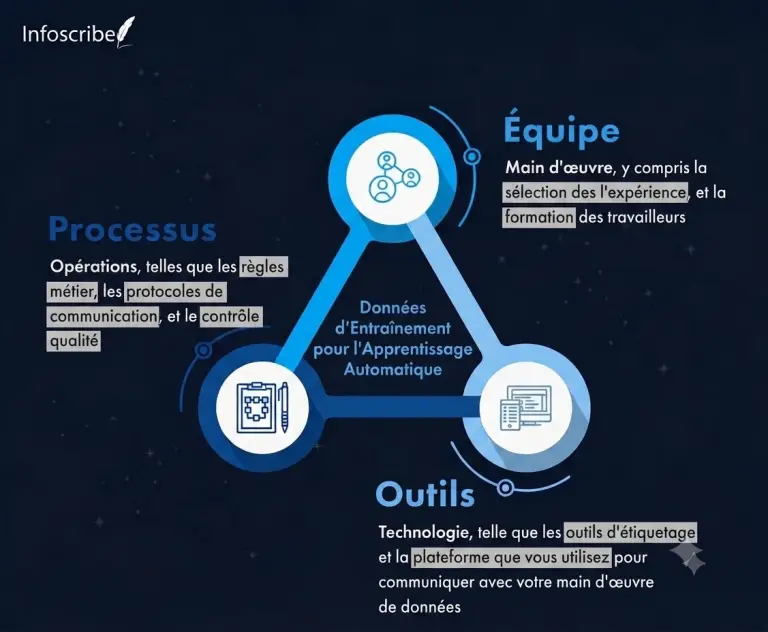 Infoscribe

Équipe

Main d'œuvre, y compris la sélection des l'expérience, et la formation des travailleurs

Processus

Opérations, telles que les règles métier, les protocoles de communication, et le contrôle qualité

Données d'Entraînement pour l'Apprentissage Automatique

Outils

Technologie, telle que les outils d'étiquetage et la plateforme que vous utilisez pour communiquer avec votre main d'œuvre de données